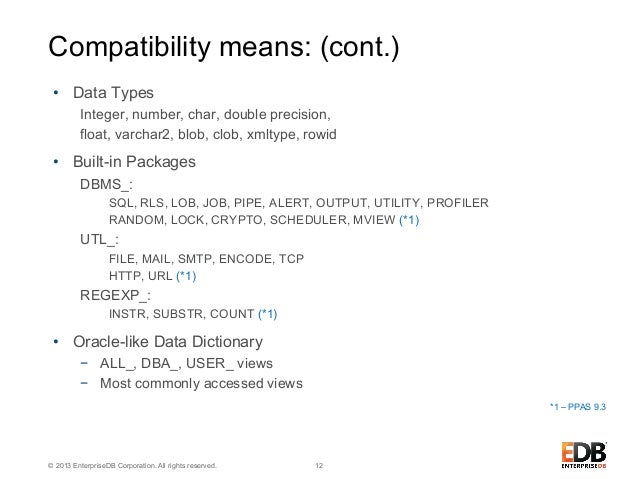 Compatibility means: (cont.)

• Data Types
Integer, number, char, double precision, float, varchar2, blob, clob, xmltype, rowid

• Built-in Packages
DBMS_:
SQL, RLS, LOB, JOB, PIPE, ALERT, OUTPUT, UTILITY, PROFILER
RANDOM, LOCK, CRYPTO, SCHEDULER, MVIEW (*1)
UTL_:
FILE, MAIL, SMTP, ENCODE, TCP
HTTP, URL (*1)
REGEXP_:
INSTR, SUBSTR, COUNT (*1)

• Oracle-like Data Dictionary
− ALL_, DBA_, USER_ views
− Most commonly accessed views

*1 – PPAS 9.3

© 2013 EnterpriseDB Corporation. All rights reserved.

12

EDB
ENTERPRISEDB